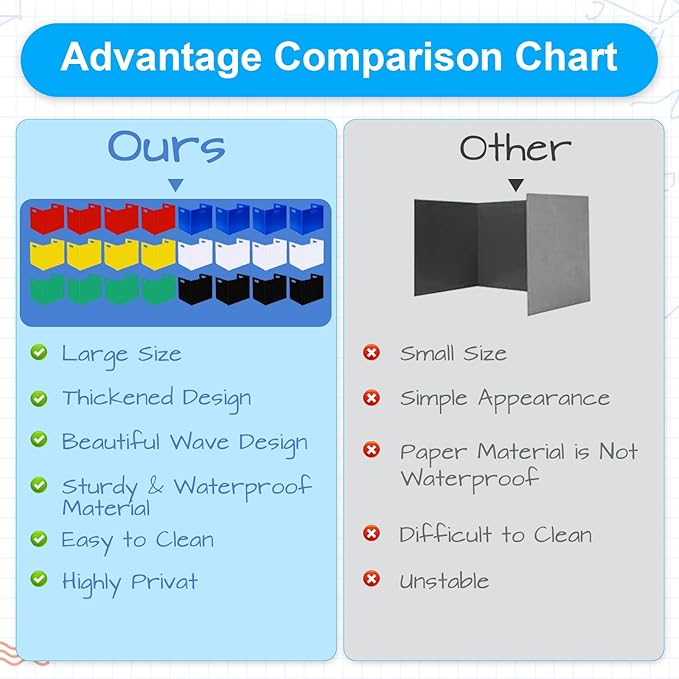 Advantage Comparison Chart

Ours

Large Size

Thickened Design

Beautiful Wave Design

Sturdy & Waterproof Material

Easy to Clean

Highly Privat

Other

Small Size

Simple Appearance

Paper Material is Not Waterproof

Difficult to Clean

Unstable